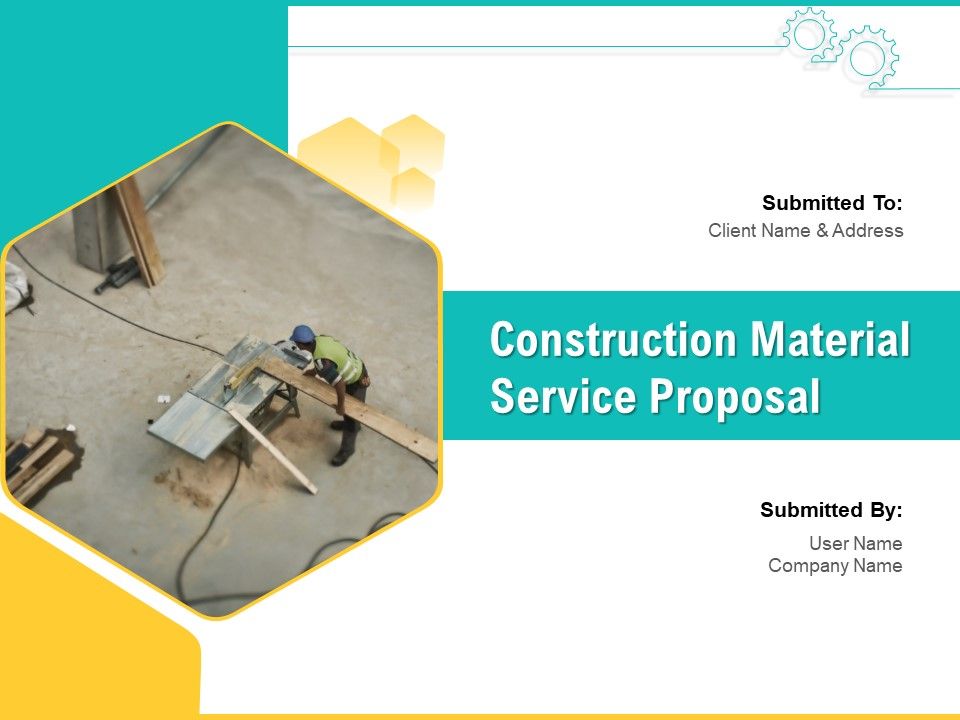 Submitted To:
Client Name & Address

Construction Material Service Proposal

Submitted By:
User Name
Company Name